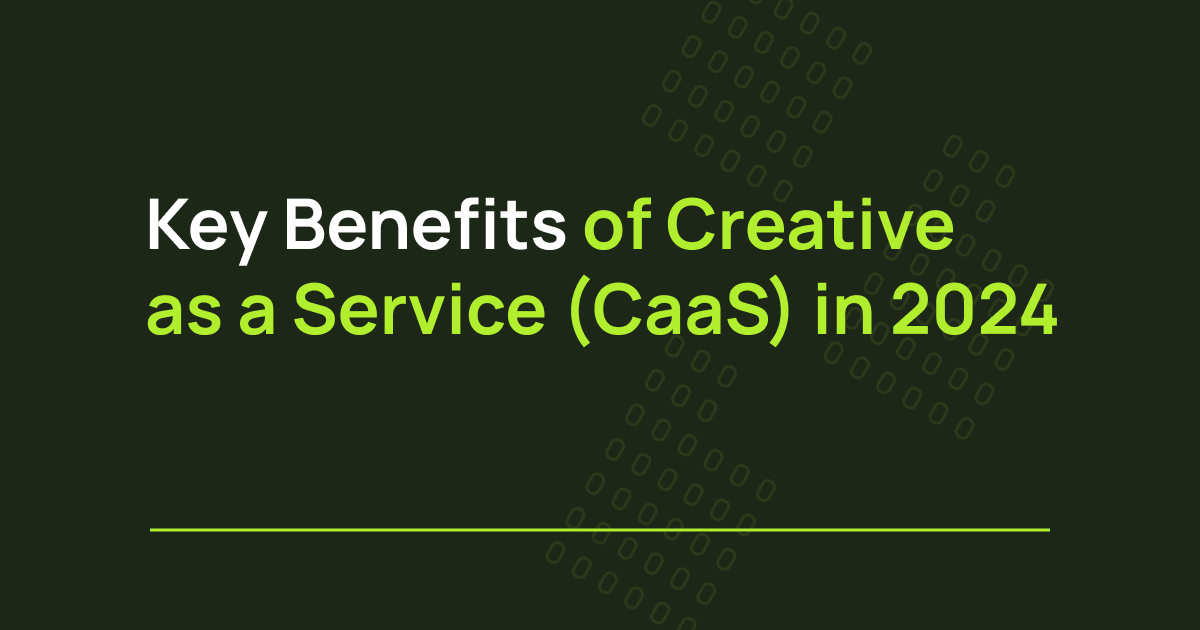 Key Benefits of Creative as a Service (CaaS) in 2024